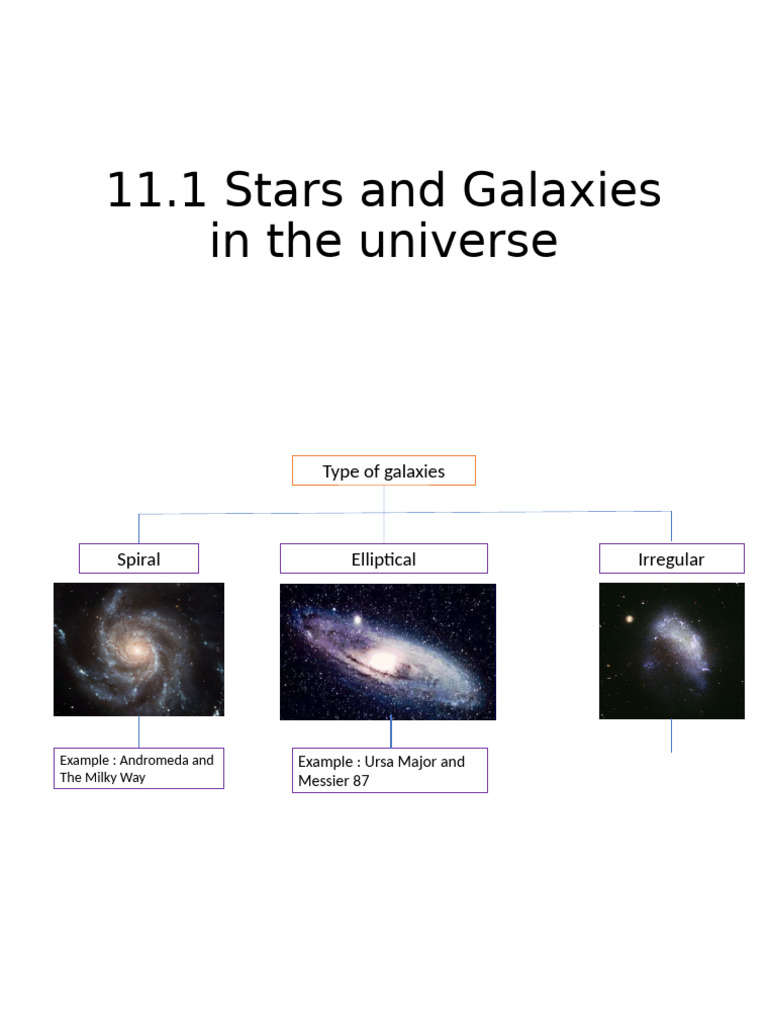 11.1 Stars and Galaxies in the universe

Type of galaxies

Spiral

Elliptical

Irregular

Example : Andromeda and The Milky Way

Example : Ursa Major and Messier 87